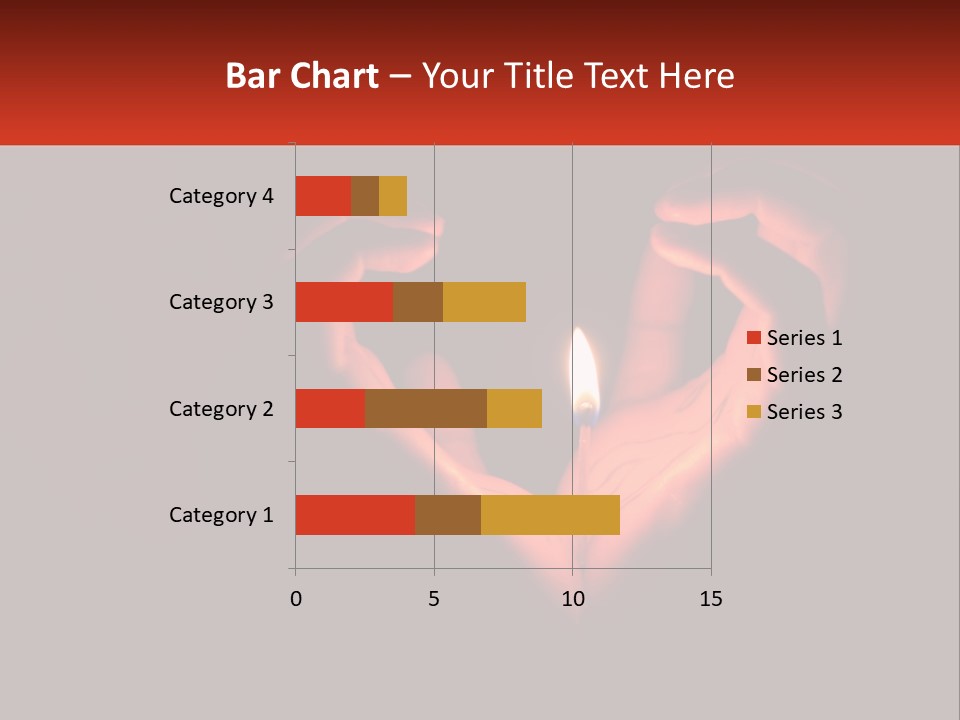 Bar Chart – Your Title Text Here

Category 4
Category 3
Category 2
Category 1

0
5
10
15

Series 1
Series 2
Series 3